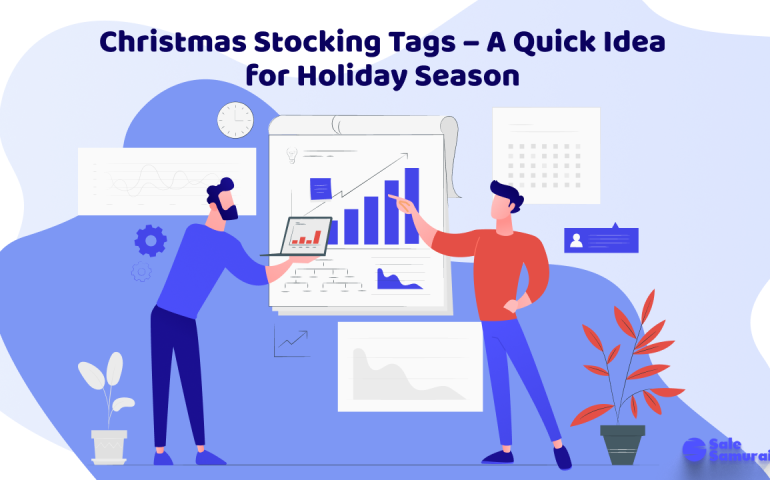 Christmas Stocking Tags – A Quick Idea for Holiday Season

Sale Samurai